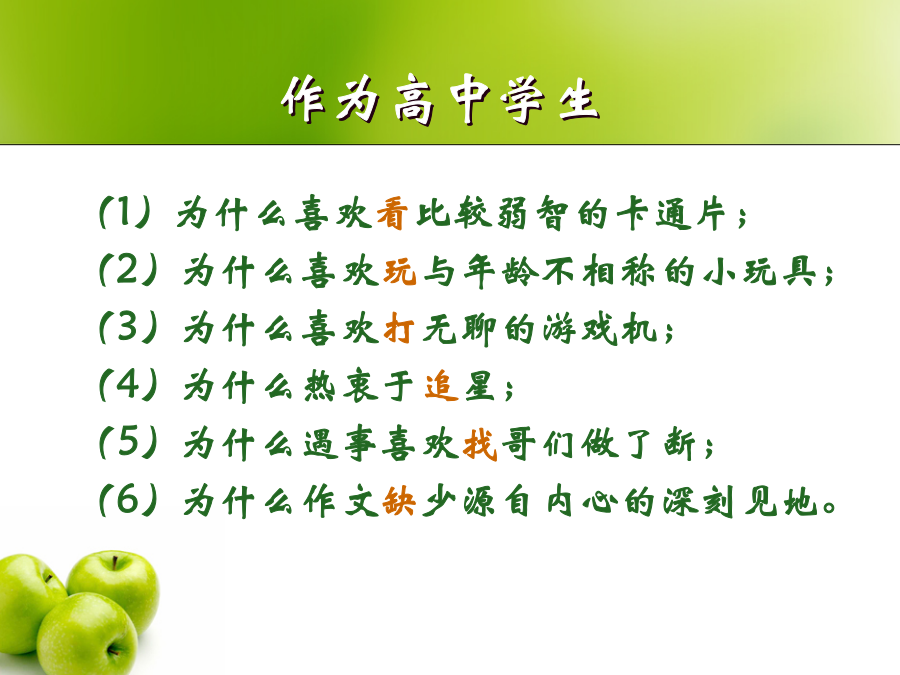 作为高中学生

(1) 为什么喜欢看比较弱智的卡通片；

(2) 为什么喜欢玩与年龄不相称的小玩具；

(3) 为什么喜欢打无聊的游戏机；

(4) 为什么热衷于追星；

(5) 为什么遇事喜欢找哥们做了断；

(6) 为什么作文缺少源自内心的深刻见地。